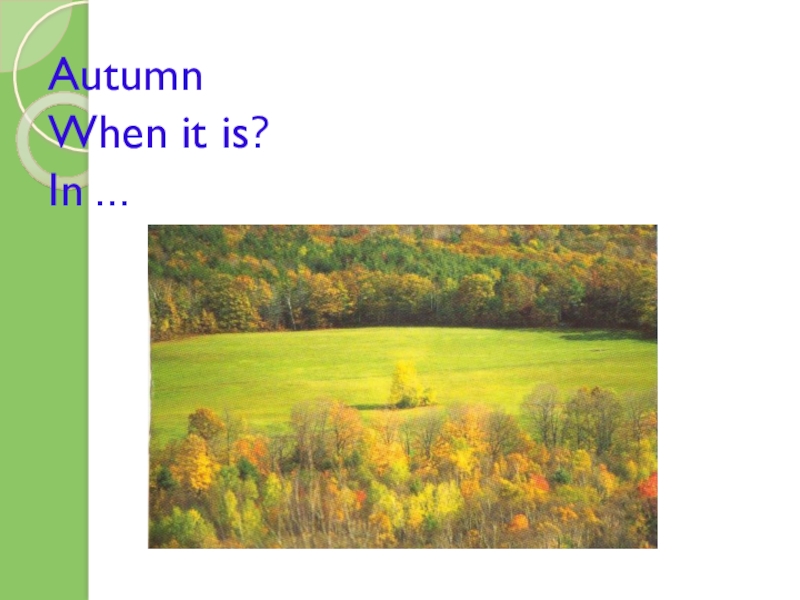 Autumn
When it is?
In …